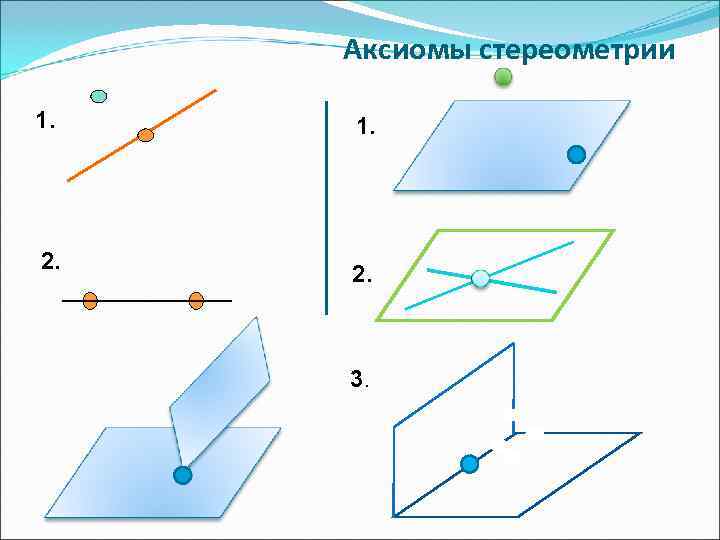 Аксиомы стереометрии

1.

2.

1.

2.

3.